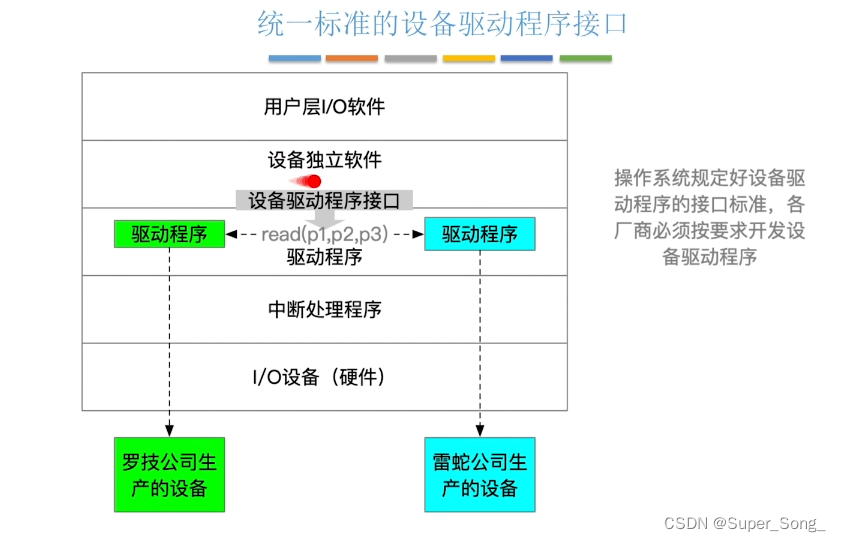 统一标准的设备驱动程序接口

用户层I/O软件

设备独立软件

设备驱动程序接口

驱动程序

read(p1,p2,p3)

驱动程序

驱动程序

中断处理程序

I/O设备（硬件）

罗技公司生产的设备

雷蛇公司生产的设备

操作系统规定好设备驱动程序的接口标准，各厂商必须按要求开发设备驱动程序

CSDN @Super_Song_